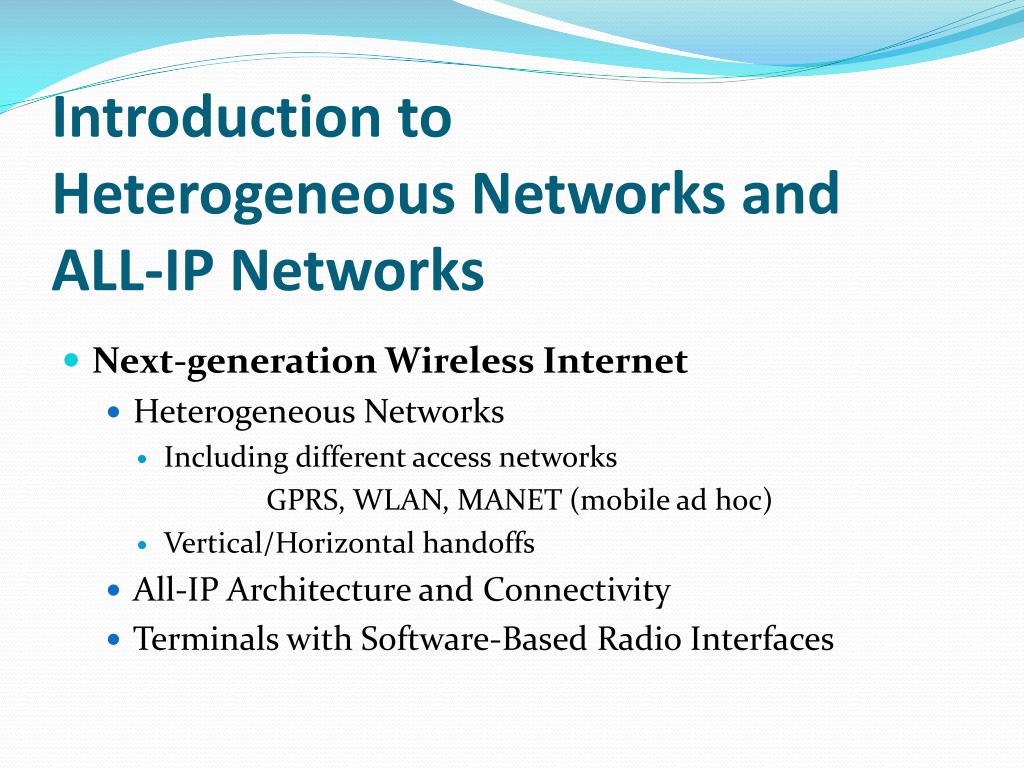 Introduction to Heterogeneous Networks and ALL-IP Networks

Next-generation Wireless Internet

Heterogeneous Networks

Including different access networks

GPRS, WLAN, MANET (mobile ad hoc)

Vertical/Horizontal handoffs

All-IP Architecture and Connectivity

Terminals with Software-Based Radio Interfaces